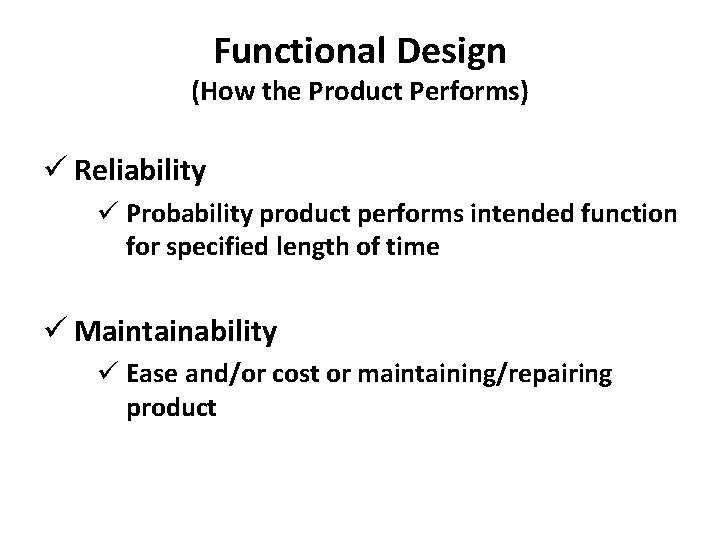 Functional Design
(How the Product Performs)

✓ Reliability

✓ Probability product performs intended function for specified length of time

✓ Maintainability

✓ Ease and/or cost or maintaining/repairing product